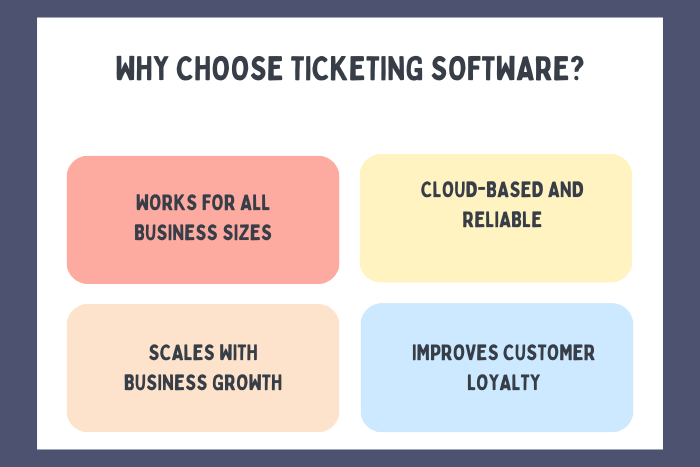 WHY CHOOSE TICKETING SOFTWARE?

WORKS FOR ALL BUSINESS SIZES

CLOUD-BASED AND RELIABLE

SCALES WITH BUSINESS GROWTH

IMPROVES CUSTOMER LOYALTY